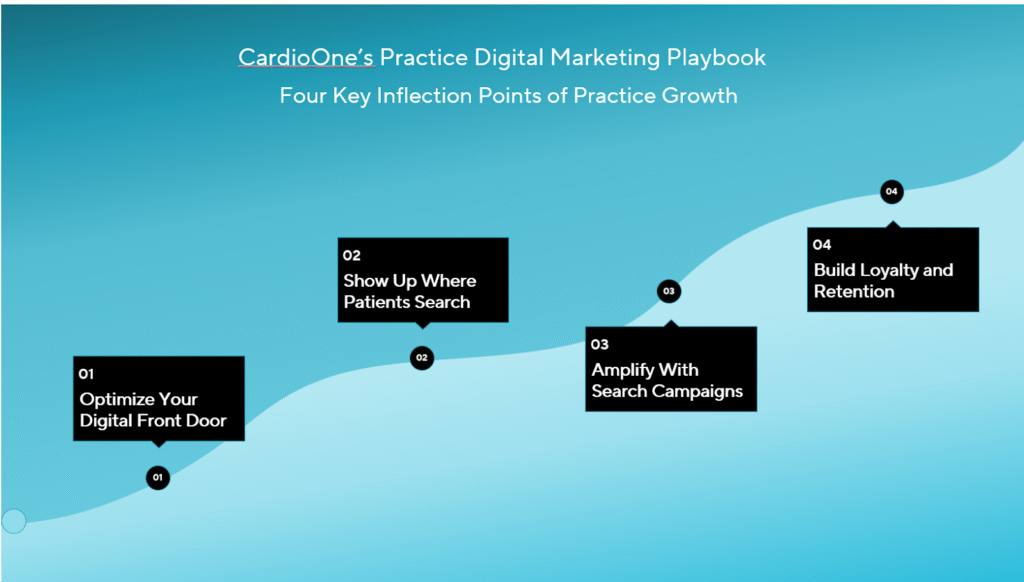 CardioOne's Practice Digital Marketing Playbook

Four Key Inflection Points of Practice Growth

01

Optimize Your Digital Front Door

01

02

Show Up Where Patients Search

02

03

Amplify With Search Campaigns

03

04

Build Loyalty and Retention

04